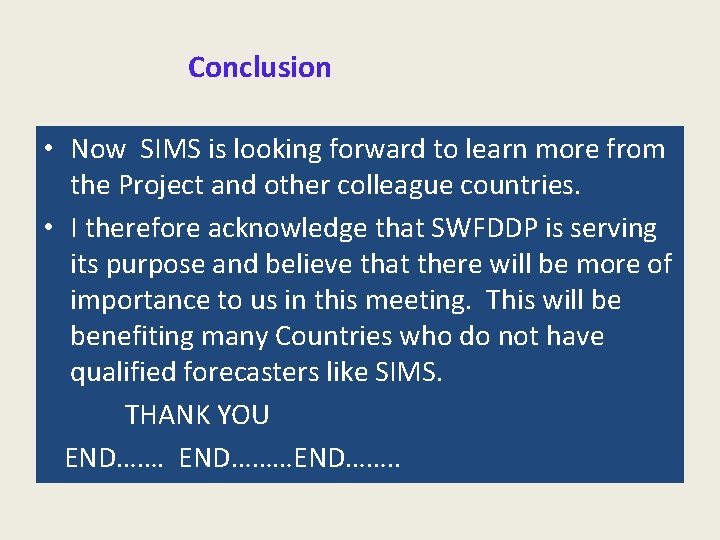 Conclusion

• Now SIMS is looking forward to learn more from the Project and other colleague countries.
• I therefore acknowledge that SWFDDP is serving its purpose and believe that there will be more of importance to us in this meeting. This will be benefiting many Countries who do not have qualified forecasters like SIMS.

THANK YOU

END……. END………END……..